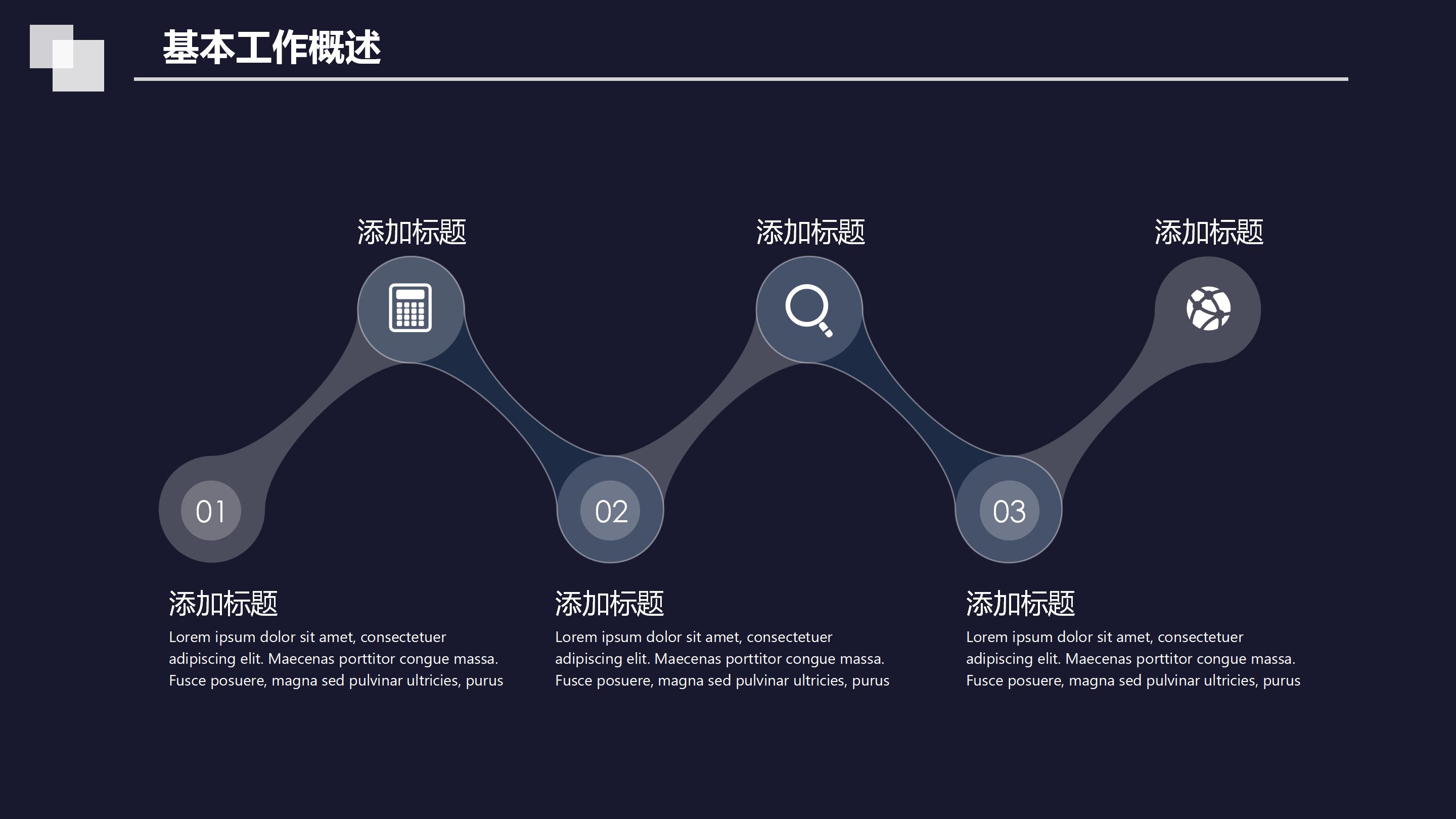 基本工作概述

添加标题

添加标题

添加标题

01

02

03

添加标题
Lorem ipsum dolor sit amet, consectetuer adipiscing elit. Maecenas porttitor congue massa. Fusce posuere, magna sed pulvinar ultricies, purus

添加标题
Lorem ipsum dolor sit amet, consectetuer adipiscing elit. Maecenas porttitor congue massa. Fusce posuere, magna sed pulvinar ultricies, purus

添加标题
Lorem ipsum dolor sit amet, consectetuer adipiscing elit. Maecenas porttitor congue massa. Fusce posuere, magna sed pulvinar ultricies, purus